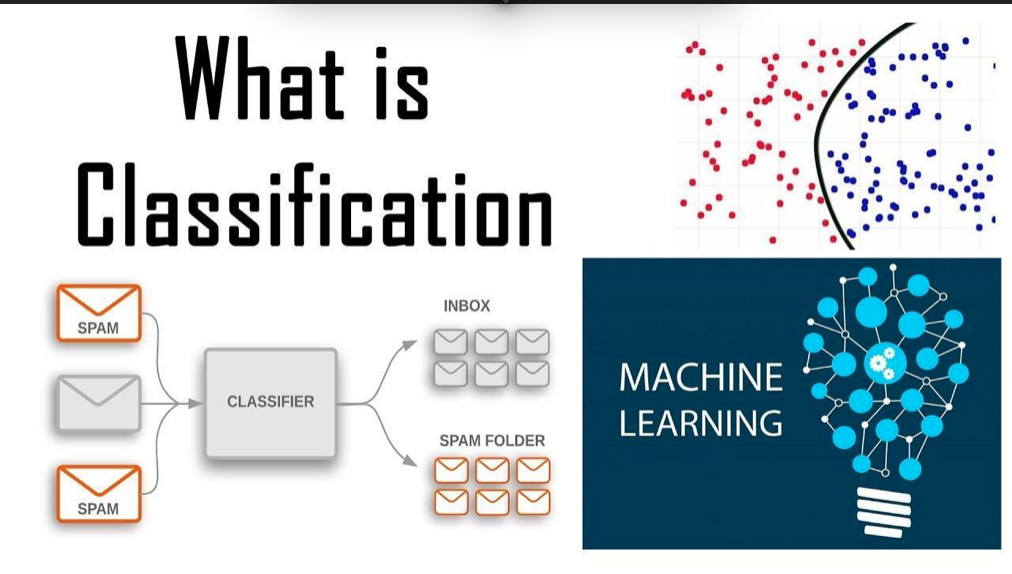 What is Classification

SPAM

SPAM

CLASSIFIER

INBOX

SPAM FOLDER

MACHINE LEARNING